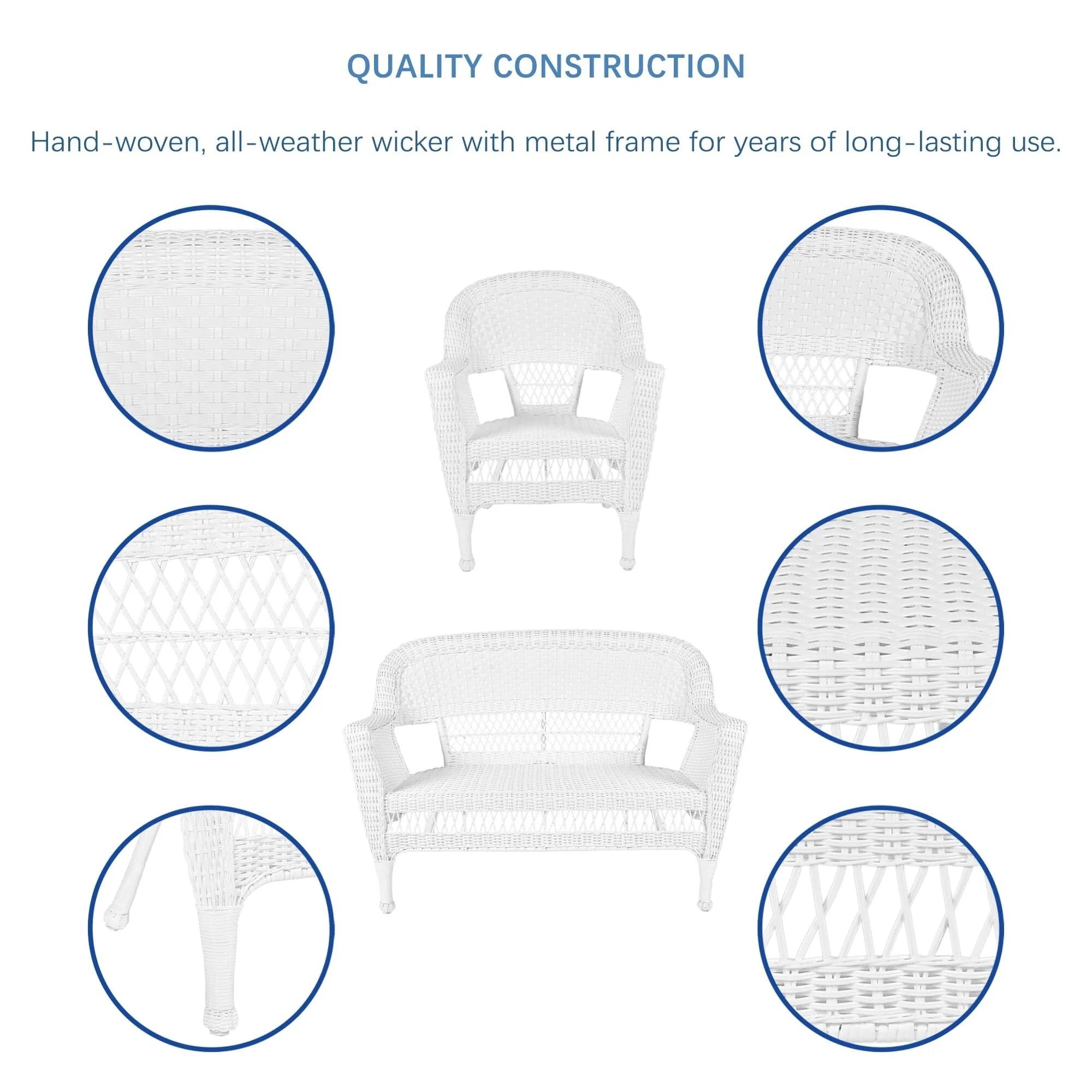 QUALITY CONSTRUCTION

Hand-woven, all-weather wicker with metal frame for years of long-lasting use.